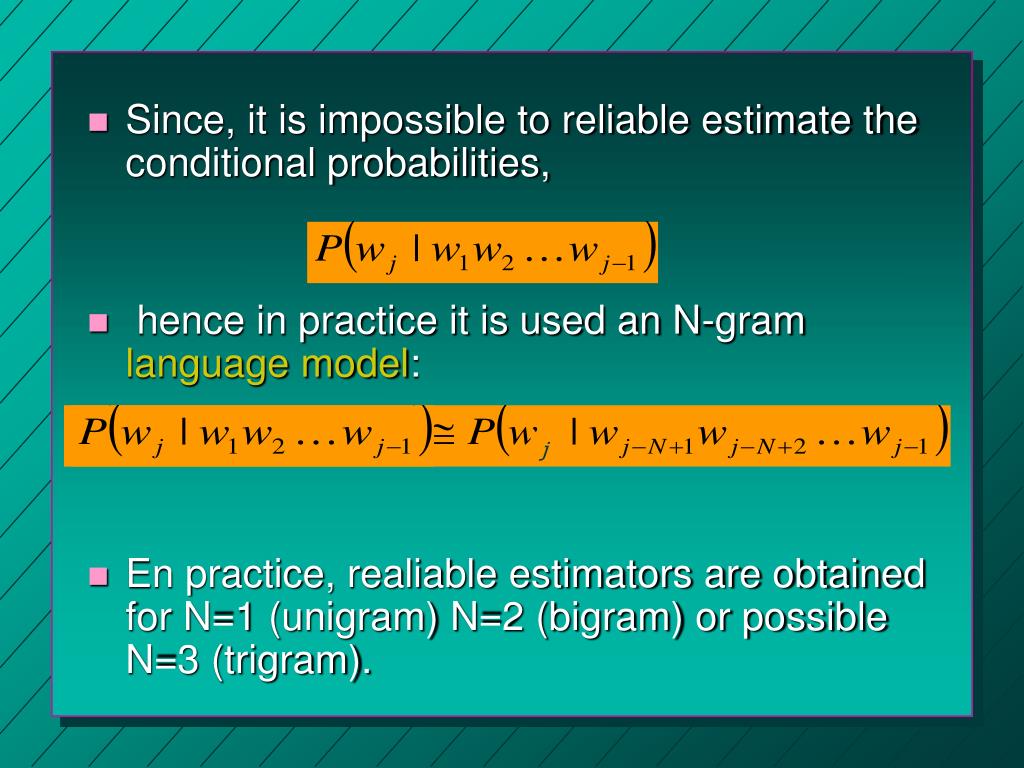 Since, it is impossible to reliable estimate the conditional probabilities,

$P(w_j \mid w_1 w_2 \ldots w_{j-1})$

hence in practice it is used an N-gram language model:

$P(w_j \mid w_1 w_2 \ldots w_{j-1}) \cong P(w_j \mid w_{j-N+1} w_{j-N+2} \ldots w_{j-1})$

En practice, realiable estimators are obtained for N=1 (unigram) N=2 (bigram) or possible N=3 (trigram).